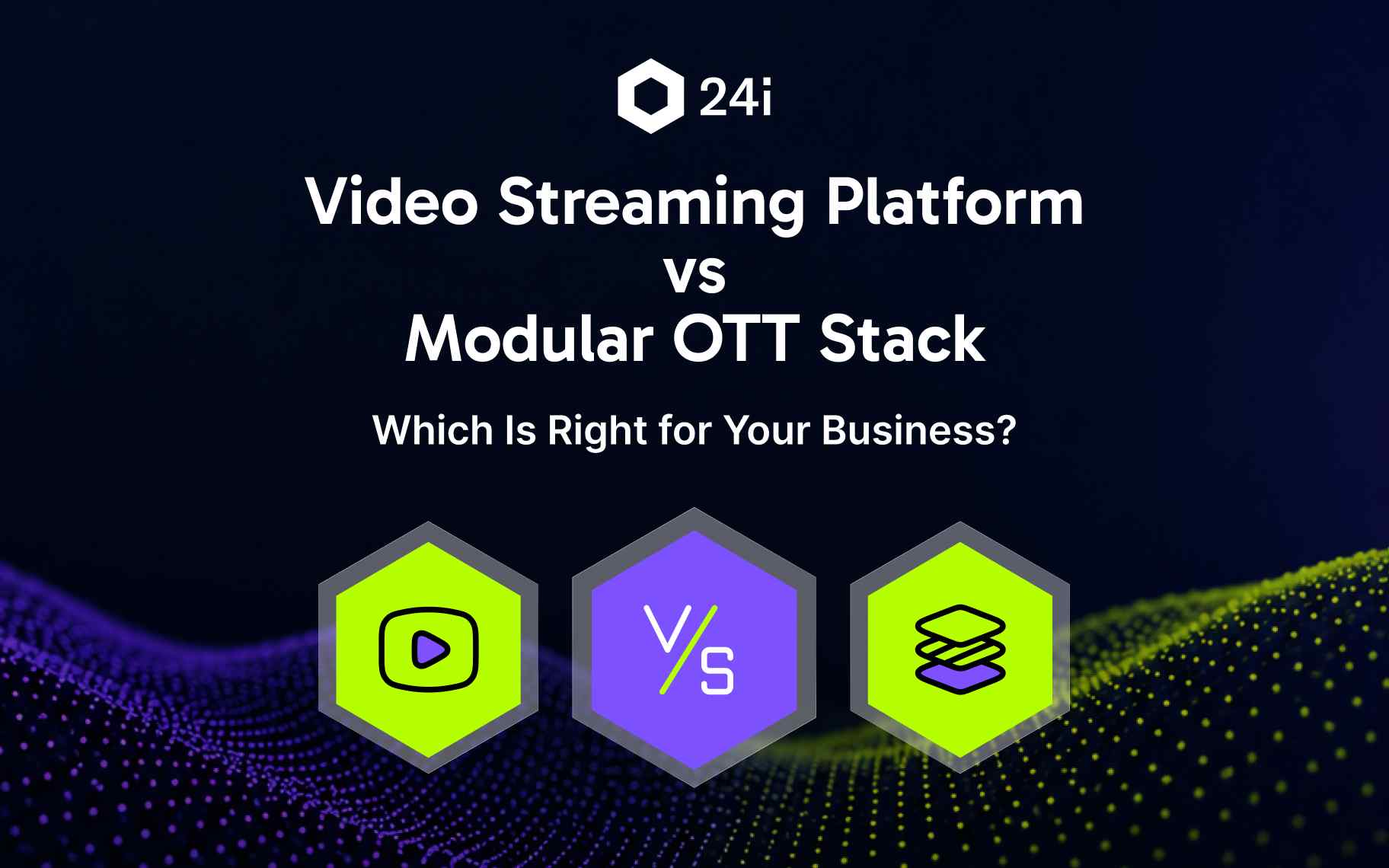 24i

Video Streaming Platform
vs
Modular OTT Stack

Which Is Right for Your Business?

V/S